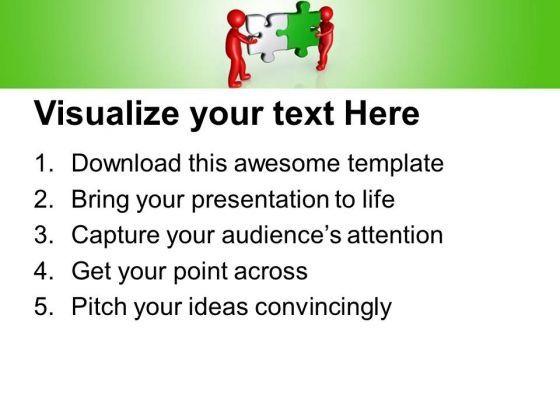 Visualize your text Here

1. Download this awesome template
2. Bring your presentation to life
3. Capture your audience’s attention
4. Get your point across
5. Pitch your ideas convincingly